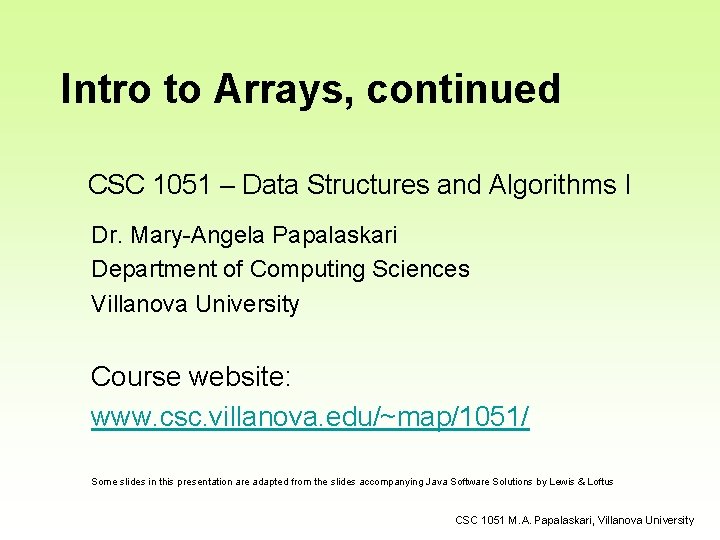 Intro to Arrays, continued

CSC 1051 – Data Structures and Algorithms I

Dr. Mary-Angela Papalaskari
Department of Computing Sciences
Villanova University

Course website:
www.csc.villanova.edu/~map/1051/

Some slides in this presentation are adapted from the slides accompanying Java Software Solutions by Lewis & Loftus

CSC 1051 M.A. Papalaskari, Villanova University